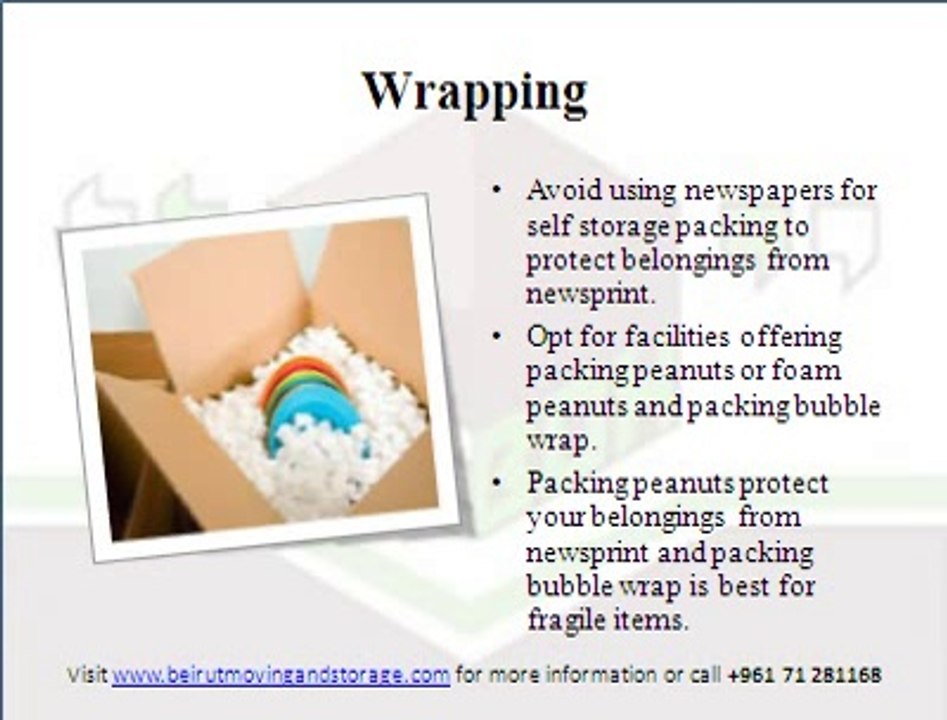 Wrapping

• Avoid using newspapers for self storage packing to protect belongings from newsprint.
• Opt for facilities offering packing peanuts or foam peanuts and packing bubble wrap.
• Packing peanuts protect your belongings from newsprint and packing bubble wrap is best for fragile items.

Visit www.beirutmovingandstorage.com for more information or call +961 71 281168